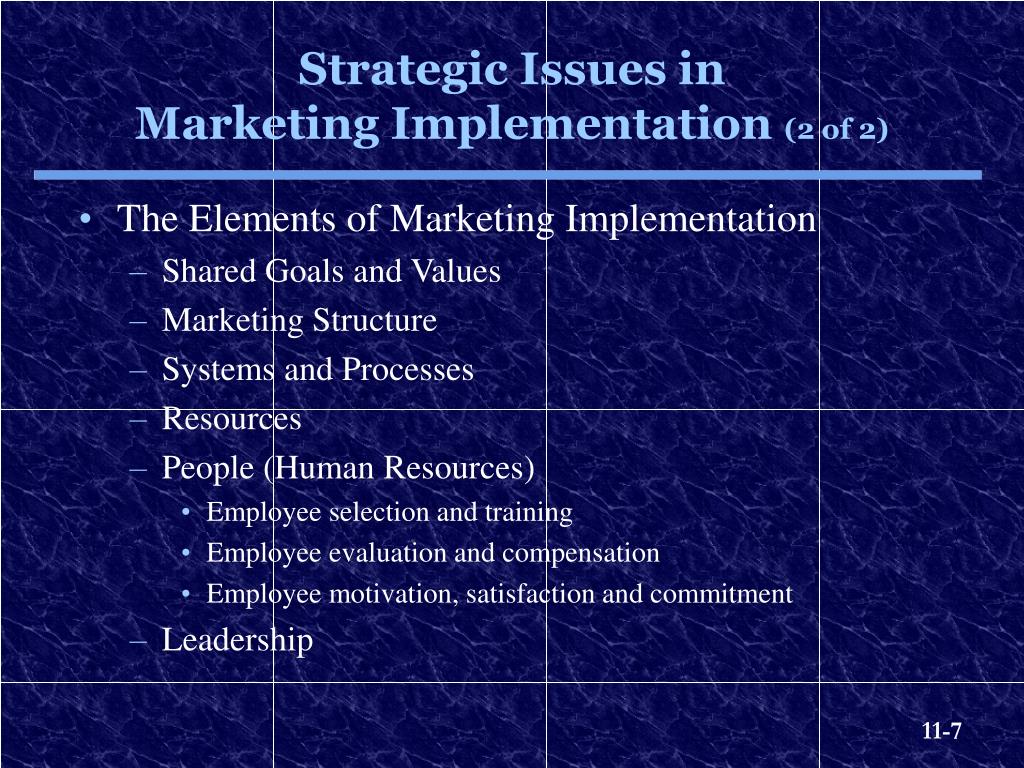 Strategic Issues in
Marketing Implementation (2 of 2)

• The Elements of Marketing Implementation
– Shared Goals and Values
– Marketing Structure
– Systems and Processes
– Resources
– People (Human Resources)
• Employee selection and training
• Employee evaluation and compensation
• Employee motivation, satisfaction and commitment
– Leadership

11-7